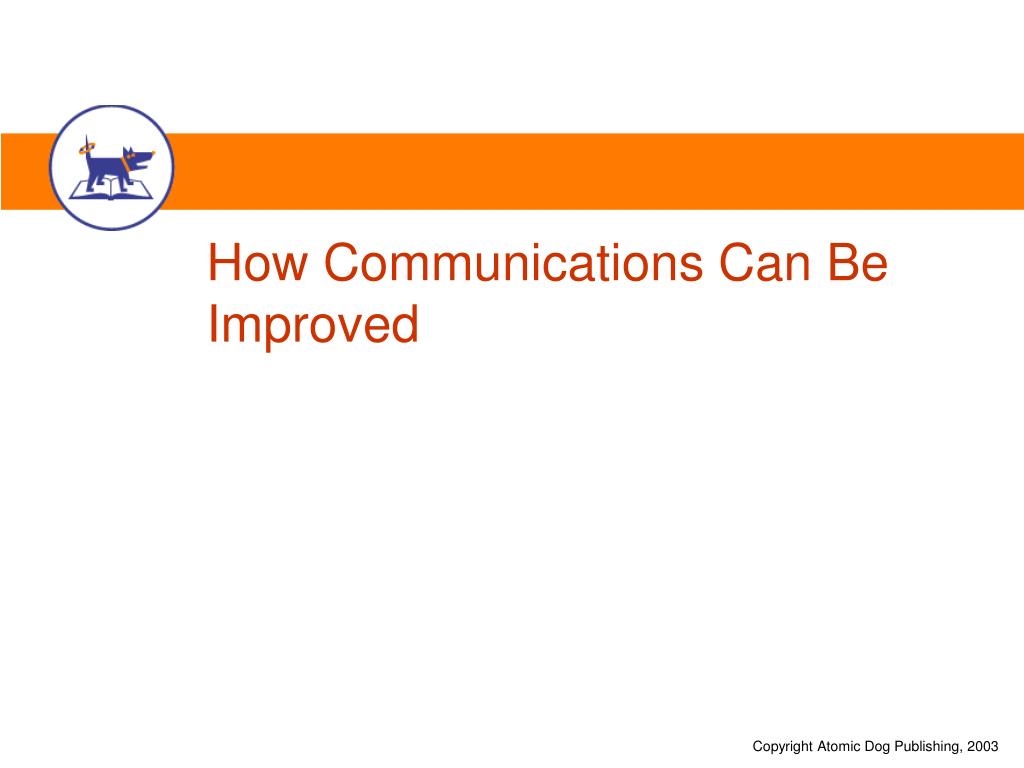 How Communications Can Be Improved

Copyright Atomic Dog Publishing, 2003